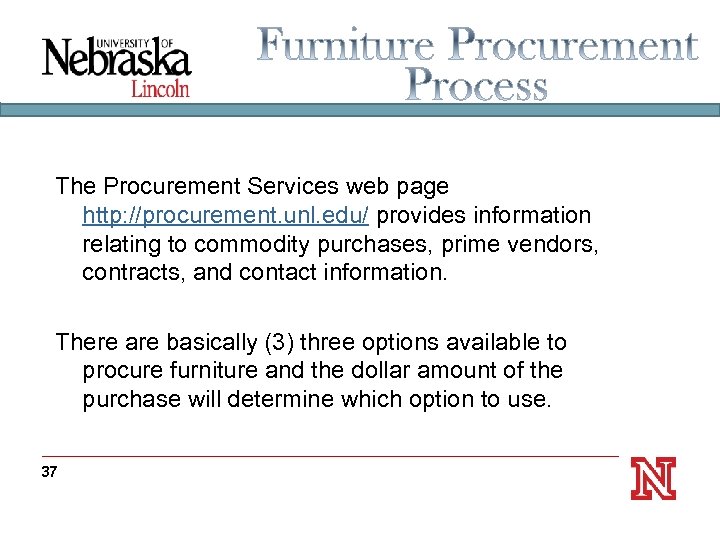 UNIVERSITY OF
Nebraska
Lincoln

Furniture Procurement Process

The Procurement Services web page http://procurement.unl.edu/ provides information relating to commodity purchases, prime vendors, contracts, and contact information.

There are basically (3) three options available to procure furniture and the dollar amount of the purchase will determine which option to use.

37

N